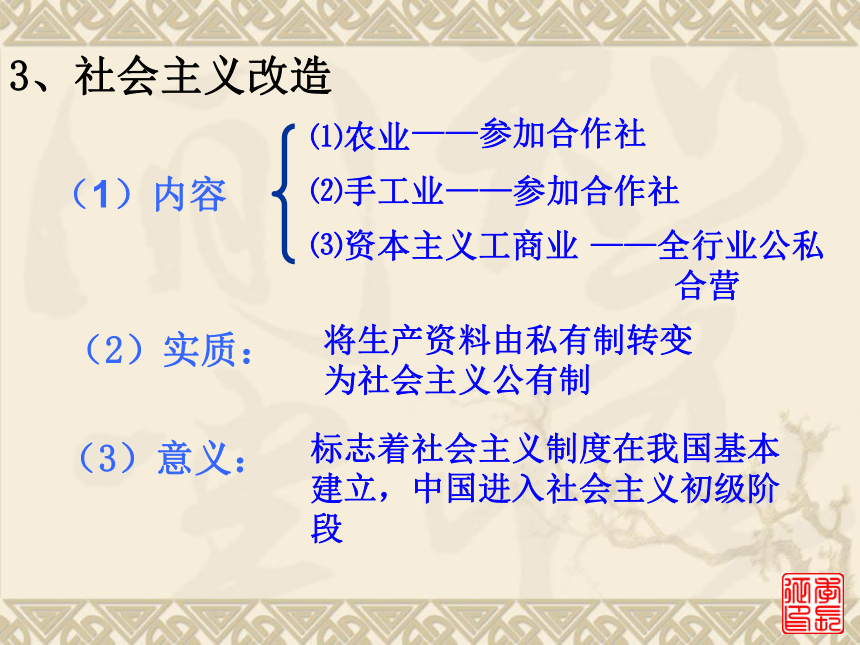 3、社会主义改造

（1）内容

⑴农业——参加合作社
⑵手工业——参加合作社
⑶资本主义工商业 ——全行业公私合营

（2）实质： 将生产资料由私有制转变为社会主义公有制

（3）意义： 标志着社会主义制度在我国基本建立，中国进入社会主义初级阶段